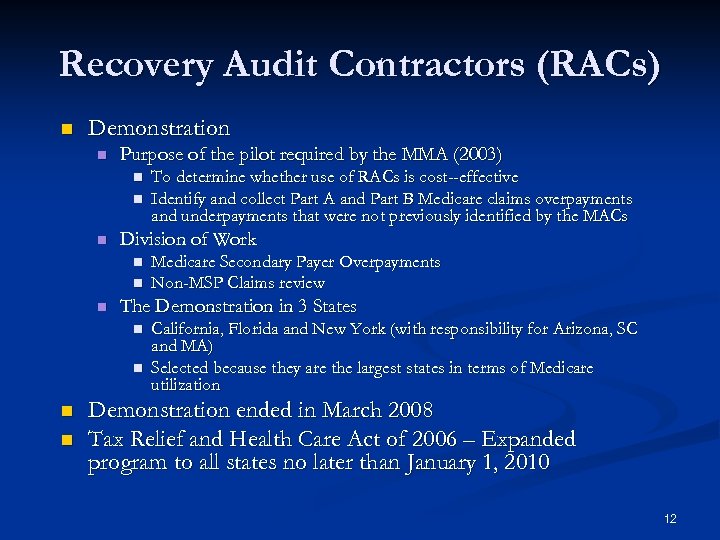 Recovery Audit Contractors (RACs)

Demonstration

Purpose of the pilot required by the MMA (2003)

To determine whether use of RACs is cost--effective

Identify and collect Part A and Part B Medicare claims overpayments and underpayments that were not previously identified by the MACs

Division of Work

Medicare Secondary Payer Overpayments

Non-MSP Claims review

The Demonstration in 3 States

California, Florida and New York (with responsibility for Arizona, SC and MA)

Selected because they are the largest states in terms of Medicare utilization

Demonstration ended in March 2008

Tax Relief and Health Care Act of 2006 – Expanded program to all states no later than January 1, 2010

12